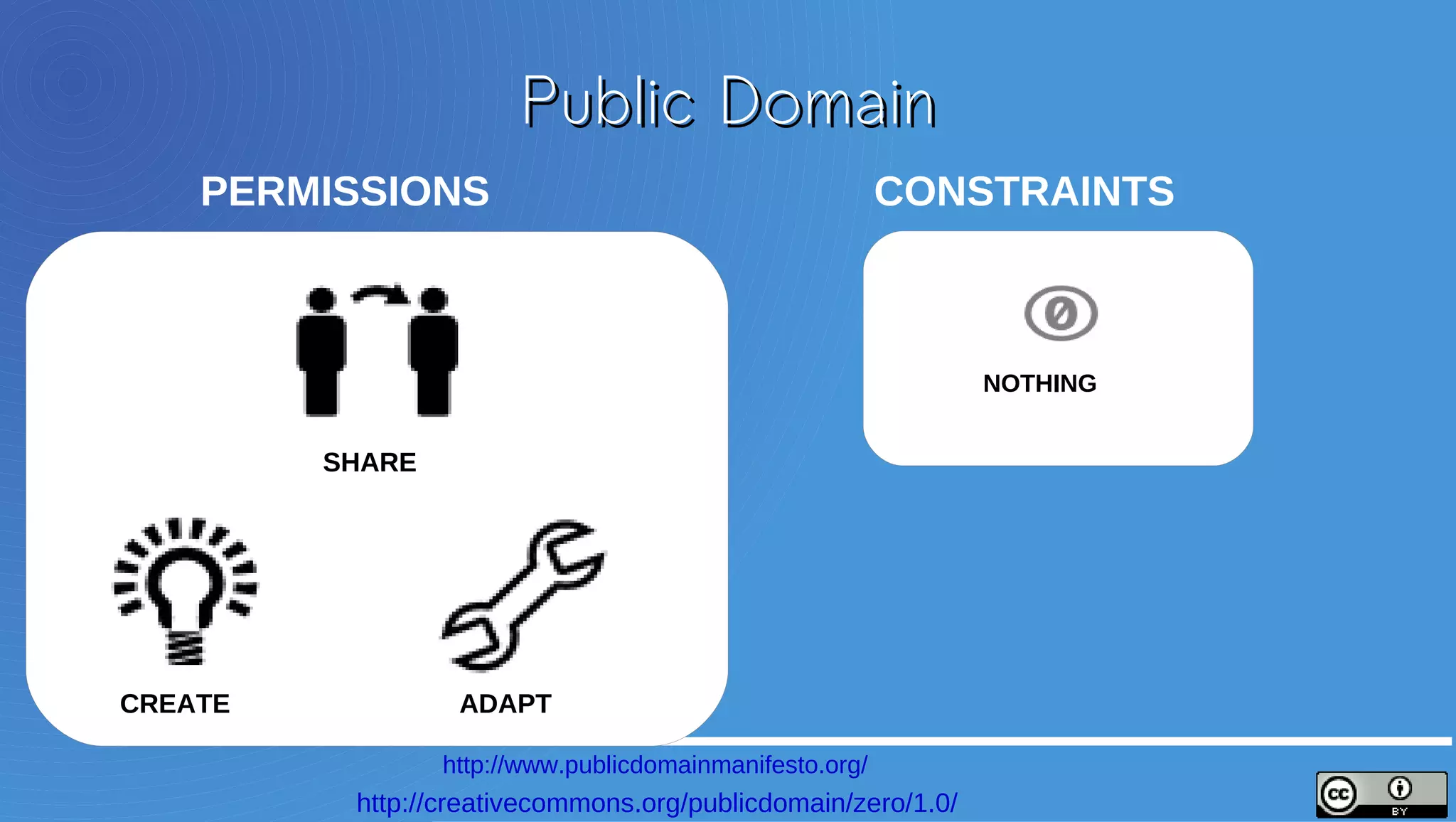 Public Domain

PERMISSIONS

SHARE

CREATE

ADAPT

CONSTRAINTS

NOTHING

http://www.publicdomainmanifesto.org/

http://creativecommons.org/publicdomain/zero/1.0/

cc BY